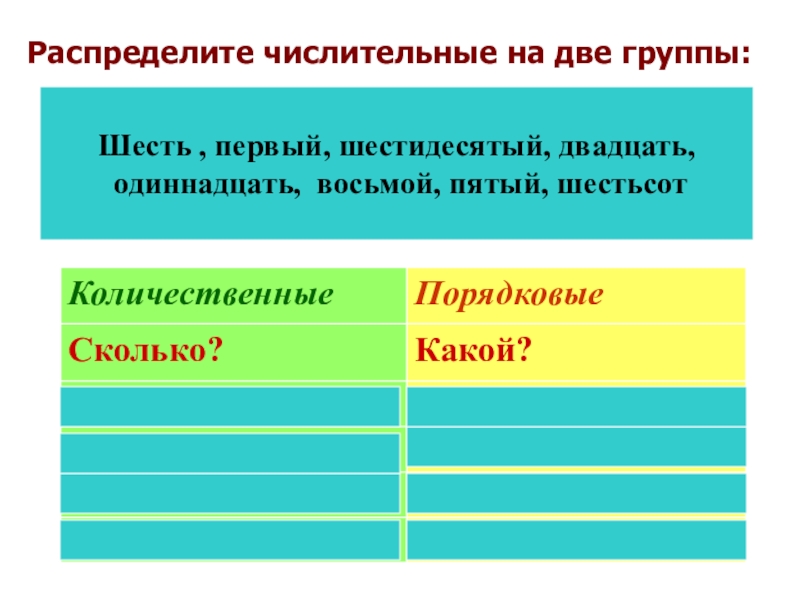 Распределите числительные на две группы:

Шесть , первый, шестидесятый, двадцать, одиннадцать, восьмой, пятый, шестьсот

| Количественные | Порядковые |
|---|---|
| Сколько? | Какой? |
| | |
| | |
| | |
| | |